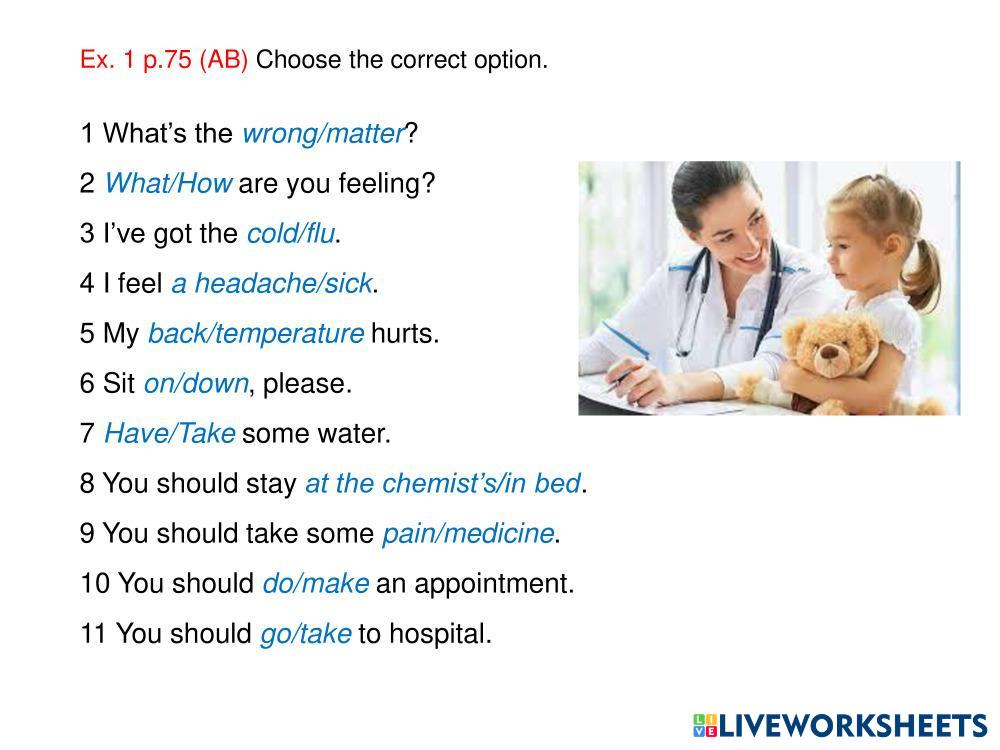 Ex. 1 p.75 (AB) Choose the correct option.

1 What's the wrong/matter?

2 What/How are you feeling?

3 I've got the cold/flu.

4 I feel a headache/sick.

5 My back/temperature hurts.

6 Sit on/down, please.

7 Have/Take some water.

8 You should stay at the chemist's/in bed.

9 You should take some pain/medicine.

10 You should do/make an appointment.

11 You should go/take to hospital.

LIVEWORKSHEETS